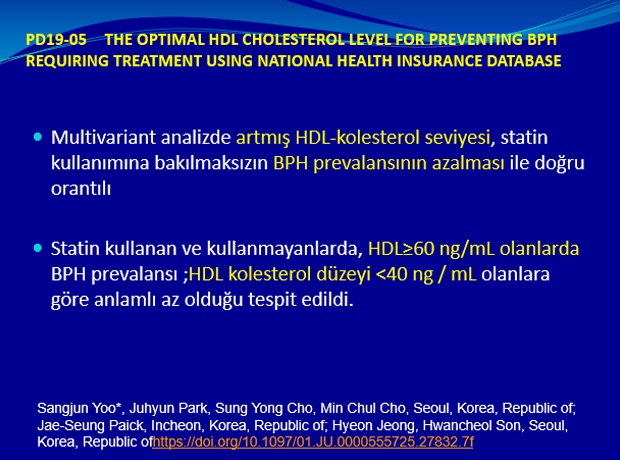 PD19-05 THE OPTIMAL HDL CHOLESTEROL LEVEL FOR PREVENTING BPH REQUIRING TREATMENT USING NATIONAL HEALTH INSURANCE DATABASE

Multivariant analizde artmış HDL-kolesterol seviyesi, statin kullanımına bakılmaksızın BPH prevalansının azalması ile doğru orantılı

Statin kullanan ve kullanmayanlarda, HDL≥60 ng/mL olanlarda BPH prevalansı ;HDL kolesterol düzeyi <40 ng / mL olanlara göre anlamlı az olduğu tespit edildi.

Sangjun Yoo*, Juhyun Park, Sung Yong Cho, Min Chul Cho, Seoul, Korea, Republic of; Jae-Seung Paick, Incheon, Korea, Republic of; Hyeon Jeong, Hwancheol Son, Seoul, Korea, Republic ofhttps://doi.org/10.1097/01.JU.0000555725.27832.7f